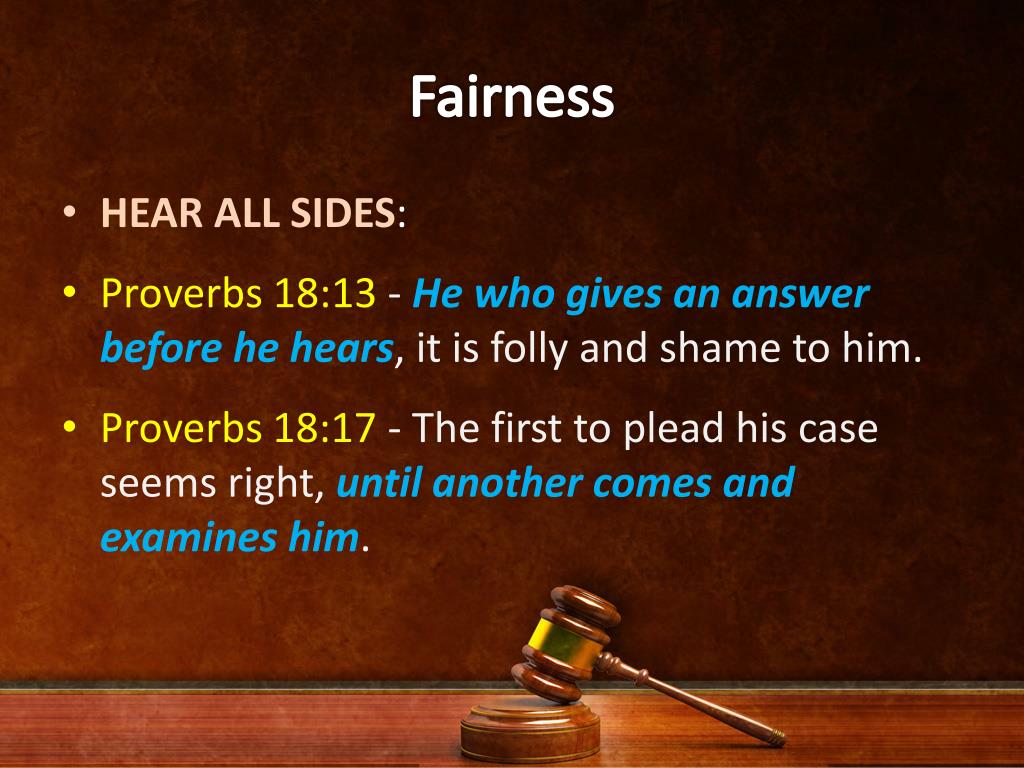 Fairness

• HEAR ALL SIDES:

• Proverbs 18:13 - He who gives an answer before he hears, it is folly and shame to him.

• Proverbs 18:17 - The first to plead his case seems right, until another comes and examines him.